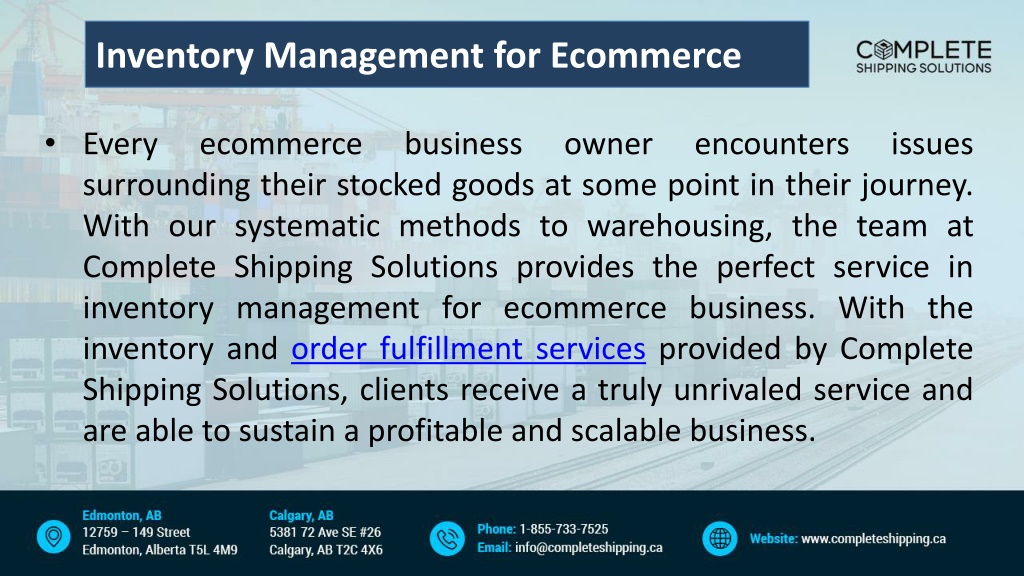 Inventory Management for Ecommerce

COMPLETE
SHIPPING SOLUTIONS

• Every ecommerce business owner encounters issues surrounding their stocked goods at some point in their journey. With our systematic methods to warehousing, the team at Complete Shipping Solutions provides the perfect service in inventory management for ecommerce business. With the inventory and order fulfillment services provided by Complete Shipping Solutions, clients receive a truly unrivaled service and are able to sustain a profitable and scalable business.

Edmonton, AB
12759 – 149 Street
Edmonton, Alberta T5L 4M9

Calgary, AB
5381 72 Ave SE #26
Calgary, AB T2C 4X6

Phone: 1-855-733-7525
Email: info@completeshipping.ca

Website: www.completeshipping.ca